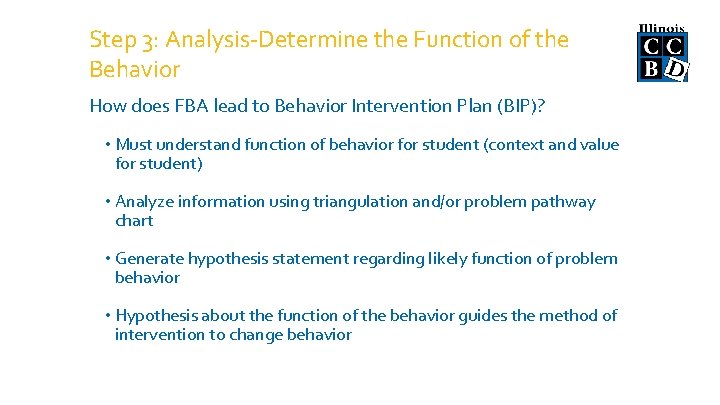 Step 3: Analysis-Determine the Function of the Behavior

Illinois
C C
B D

How does FBA lead to Behavior Intervention Plan (BIP)?

• Must understand function of behavior for student (context and value for student)

• Analyze information using triangulation and/or problem pathway chart

• Generate hypothesis statement regarding likely function of problem behavior

• Hypothesis about the function of the behavior guides the method of intervention to change behavior